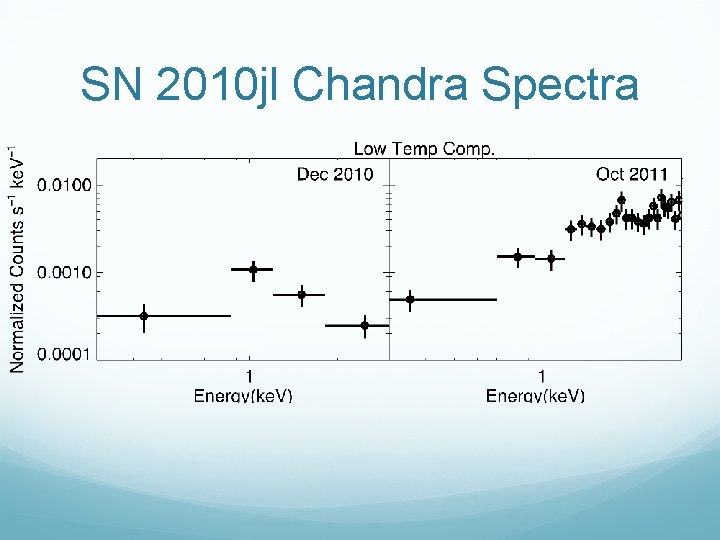 SN 2010jl Chandra Spectra

Low Temp Comp.

Normalized Counts $s^{-1}$ $keV^{-1}$

0.0100

0.0010

0.0001

Dec 2010

1

Energy(keV)

Oct 2011

1

Energy(keV)